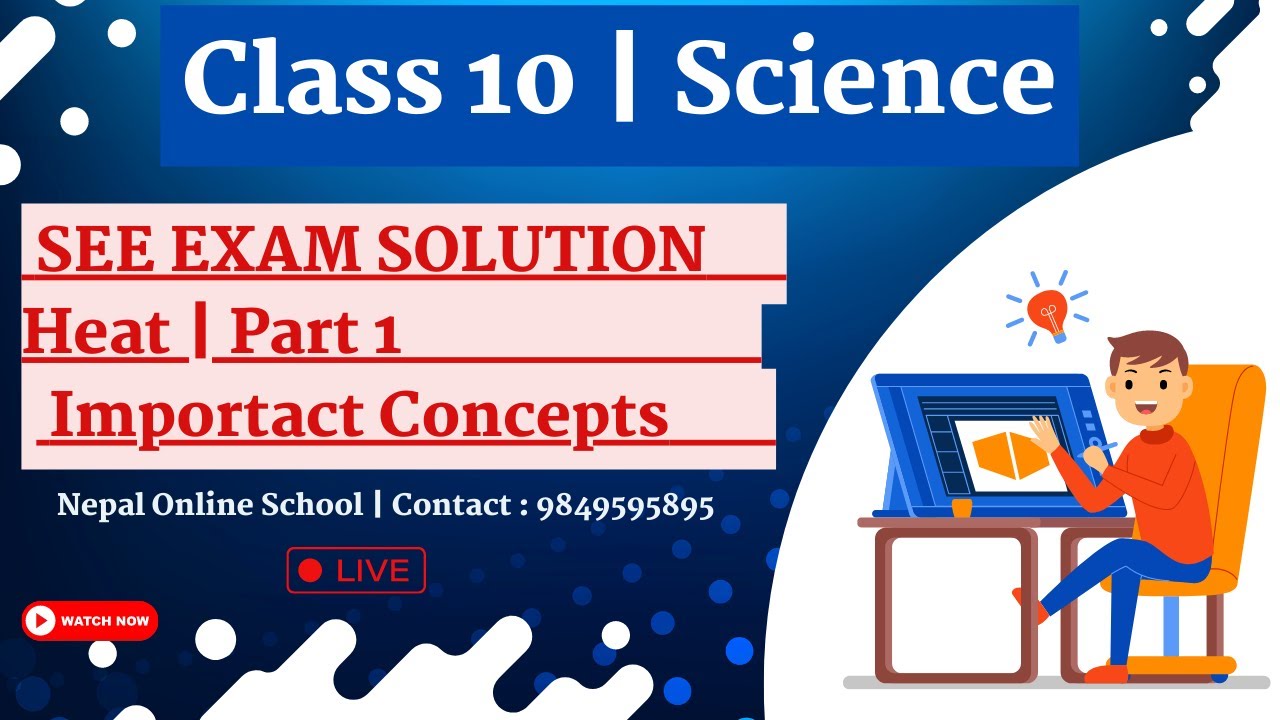 Class 10 | Science

SEE EXAM SOLUTION
Heat | Part 1
Importact Concepts

Nepal Online School | Contact : 9849595895

LIVE

WATCH NOW